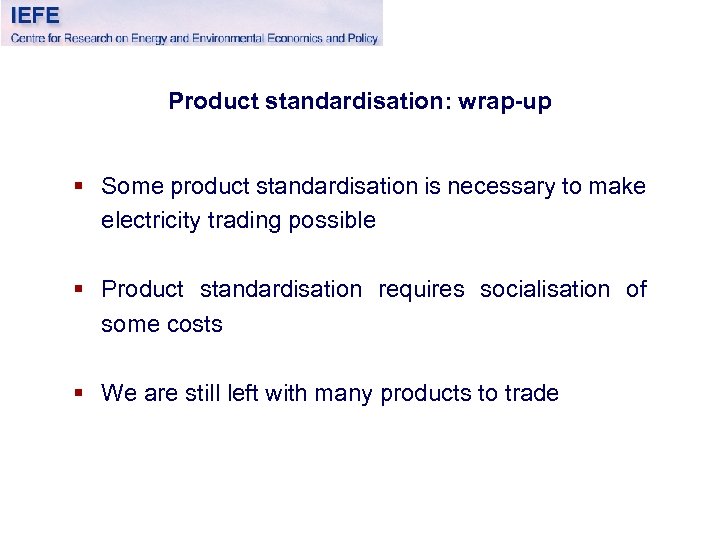 IEFE
Centre for Research on Energy and Environmental Economics and Policy

Product standardisation: wrap-up

▪ Some product standardisation is necessary to make electricity trading possible

▪ Product standardisation requires socialisation of some costs

▪ We are still left with many products to trade